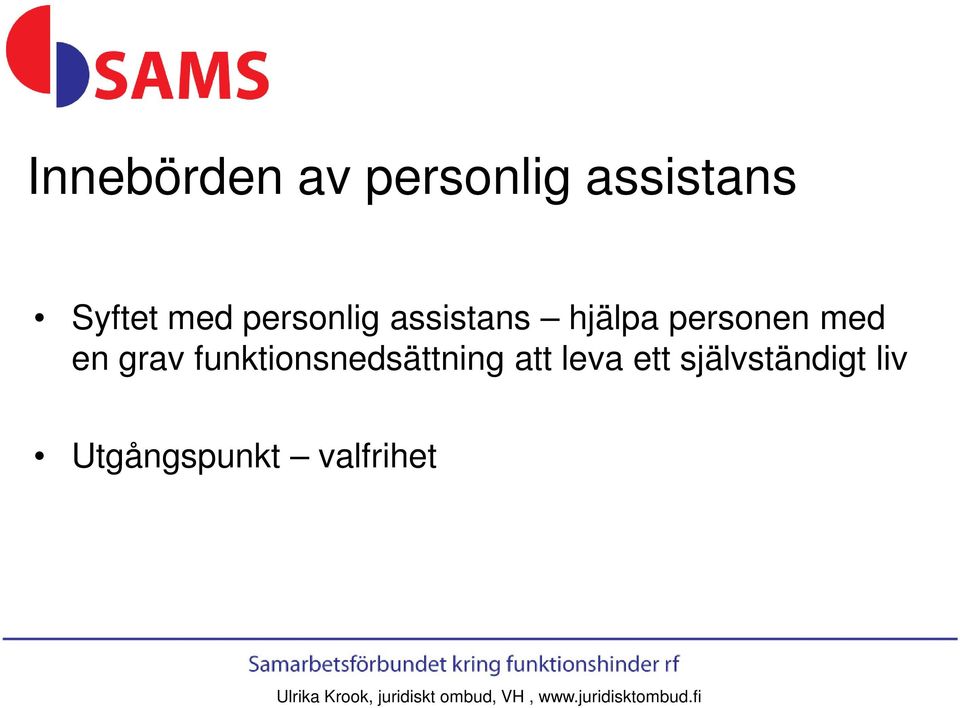 SAMS

Innebörden av personlig assistans

• Syftet med personlig assistans – hjälpa personen med en grav funktionsnedsättning att leva ett självständigt liv

• Utgångspunkt – valfrihet

Samarbetsförbundet kring funktionshinder rf

Ulrika Krook, juridiskt ombud, VH , www.juridisktombud.fi